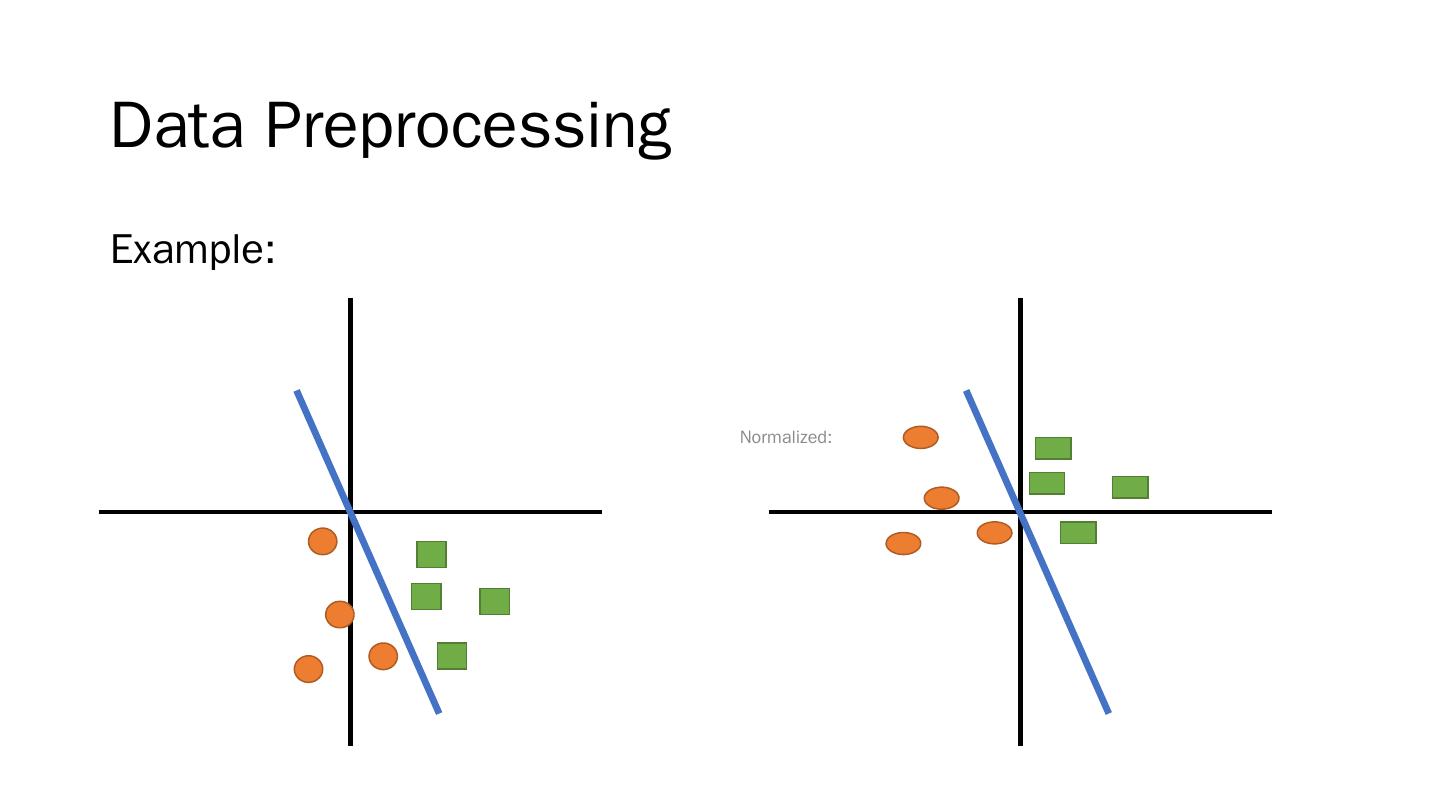 Data Preprocessing

Example:

Normalized: